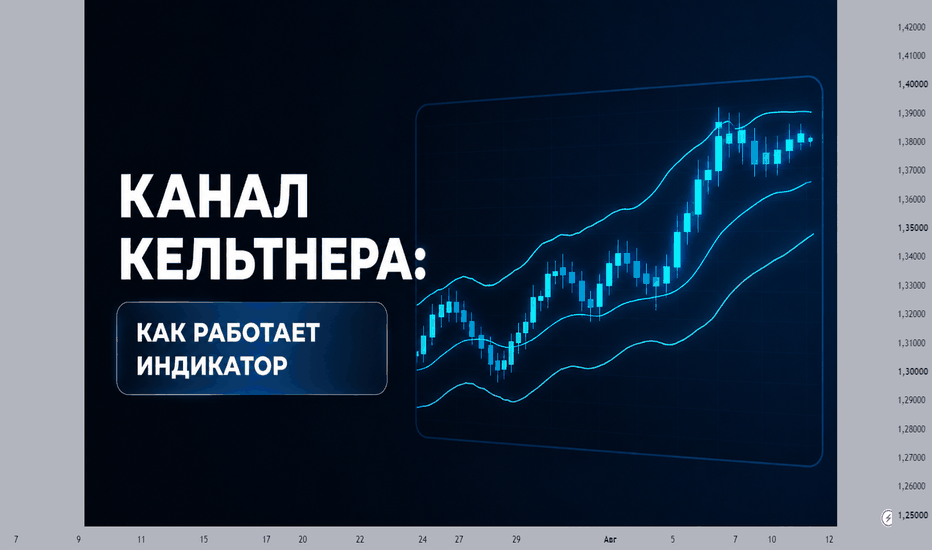 КАНАЛ КЕЛЬТНЕРА:

КАК РАБОТАЕТ ИНДИКАТОР

1,42000
1,41000
1,40000
1,39000
1,38000
1,37000
1,36000
1,35000
1,34000
1,33000
1,32000
1,31000
1,30000
1,29000
1,28000
1,27000
1,26000
1,25000

7 9 11 15 17 20 22 24 27 29 Авг 5 7 10 12